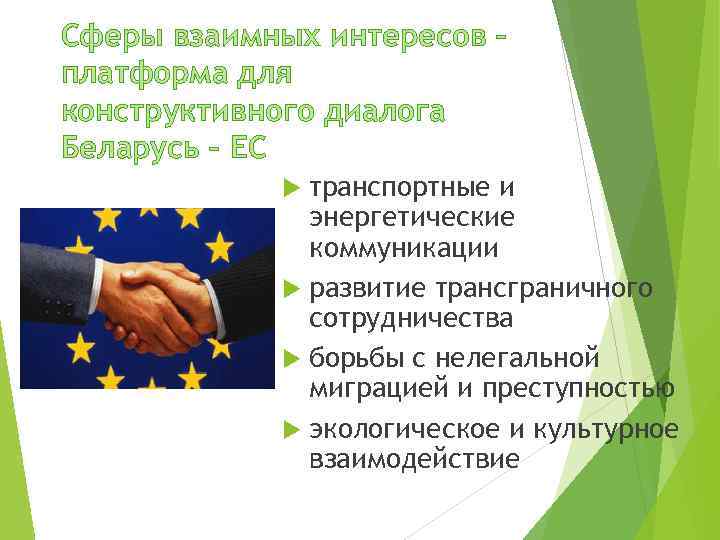 Сферы взаимных интересов – платформа для конструктивного диалога Беларусь – ЕС

транспортные и энергетические коммуникации

развитие трансграничного сотрудничества

борьбы с нелегальной миграцией и преступностью

экологическое и культурное взаимодействие